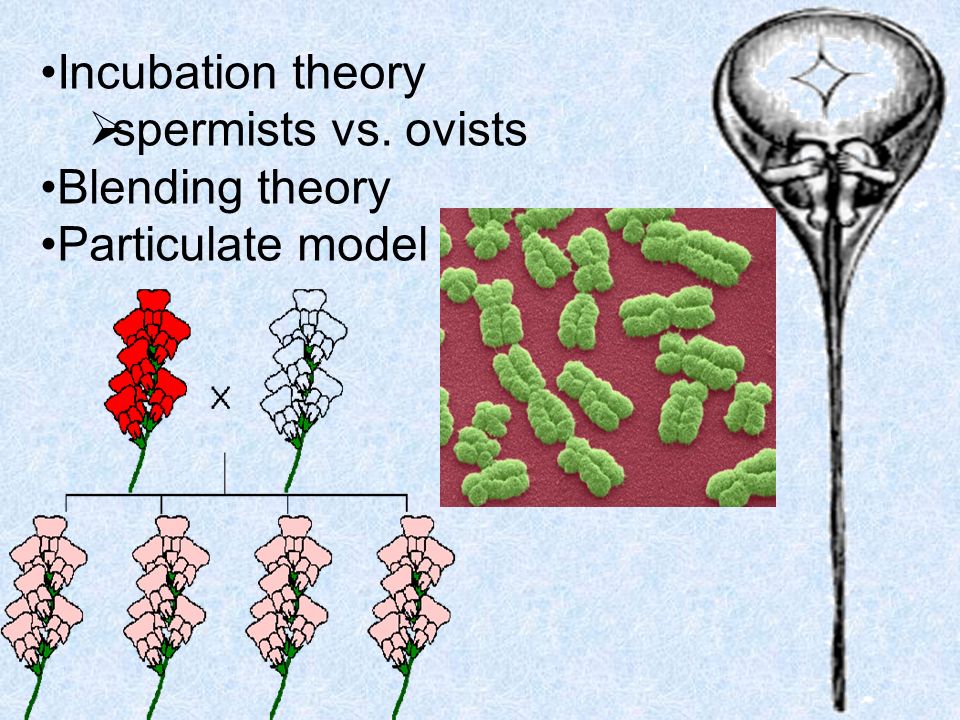 •Incubation theory

➢spermists vs. ovists

•Blending theory

•Particulate model

X